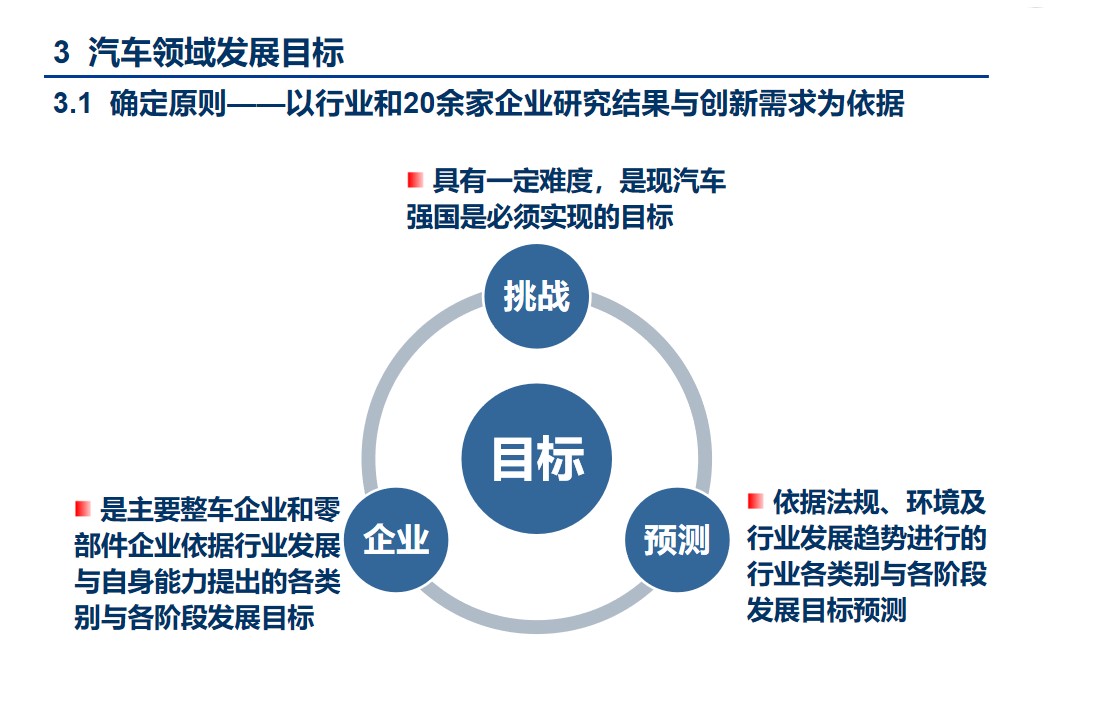 3 汽车领域发展目标

3.1 确定原则——以行业和20余家企业研究结果与创新需求为依据

具有一定难度，是现汽车强国是必须实现的目标

挑战

目标

企业

预测

是主要整车企业和零部件企业依据行业发展与自身能力提出的各类别与各阶段发展目标

依据法规、环境及行业发展趋势进行的行业各类别与各阶段发展目标预测